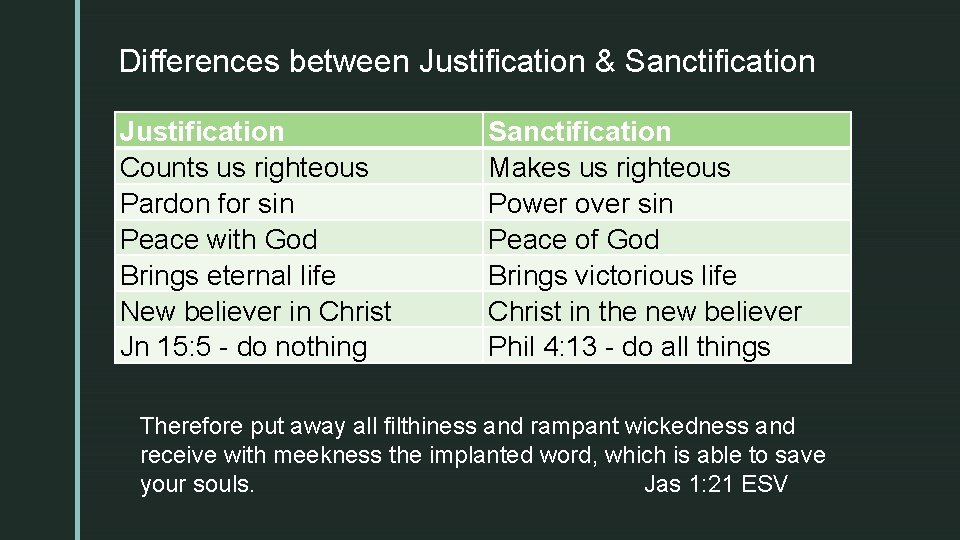 Differences between Justification & Sanctification

| Justification | Sanctification |
|---|---|
| Counts us righteous | Makes us righteous |
| Pardon for sin | Power over sin |
| Peace with God | Peace of God |
| Brings eternal life | Brings victorious life |
| New believer in Christ | Christ in the new believer |
| Jn 15:5 - do nothing | Phil 4:13 - do all things |

Therefore put away all filthiness and rampant wickedness and receive with meekness the implanted word, which is able to save your souls. Jas 1:21 ESV